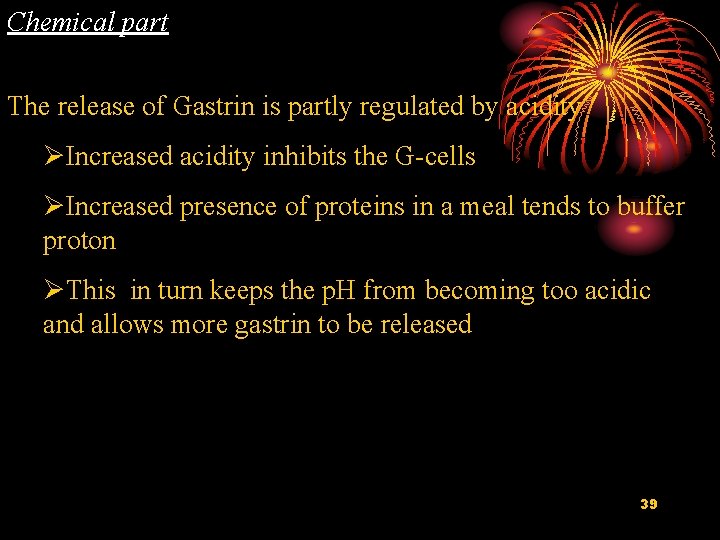 Chemical part

The release of Gastrin is partly regulated by acidity

➢Increased acidity inhibits the G-cells

➢Increased presence of proteins in a meal tends to buffer proton

➢This in turn keeps the pH from becoming too acidic and allows more gastrin to be released

39